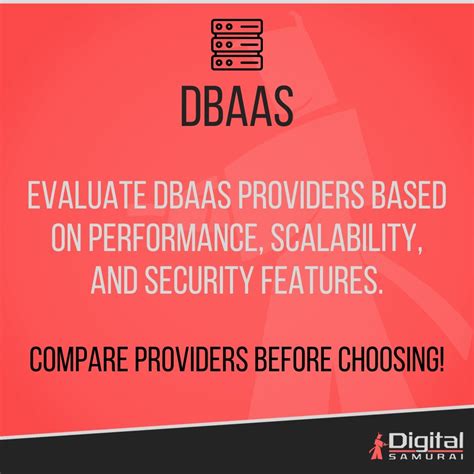 DBAAS

EVALUATE DBAAS PROVIDERS BASED ON PERFORMANCE, SCALABILITY, AND SECURITY FEATURES.

COMPARE PROVIDERS BEFORE CHOOSING!

Digital SAMURAI